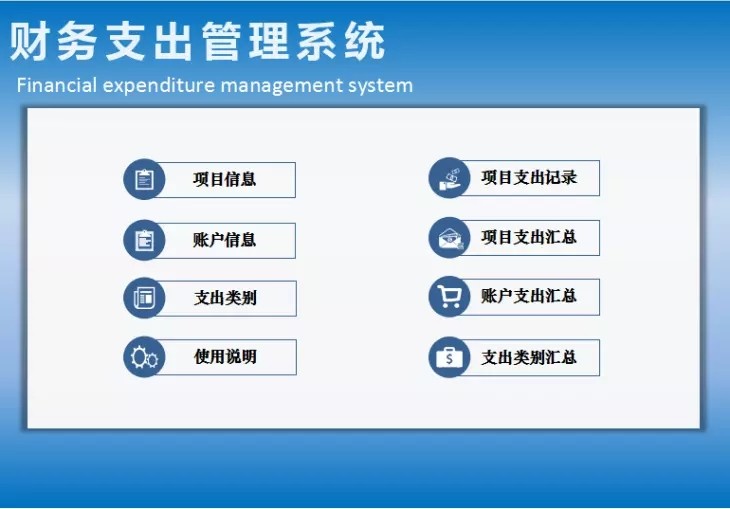 财务支出管理系统
Financial expenditure management system

项目信息

账户信息

支出类别

使用说明

项目支出记录

项目支出汇总

账户支出汇总

支出类别汇总